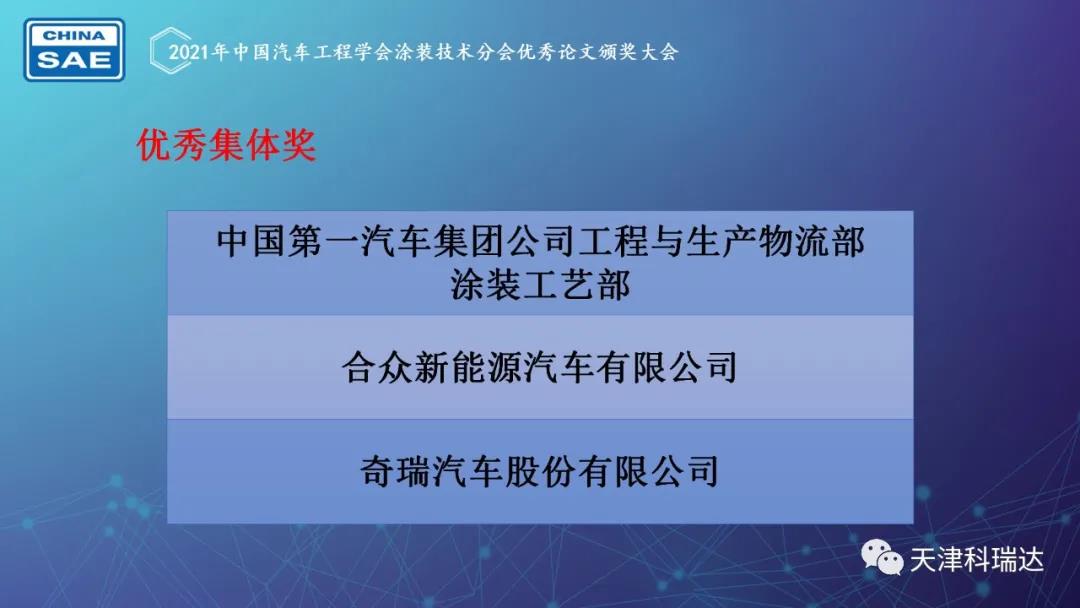 CHINA SAE

2021年中国汽车工程学会涂装技术分会优秀论文颁奖大会

优秀集体奖

| 中国第一汽车集团公司工程与生产物流部 涂装工艺部 |
|---|
| 合众新能源汽车有限公司 |
| 奇瑞汽车股份有限公司 |

天津科瑞达